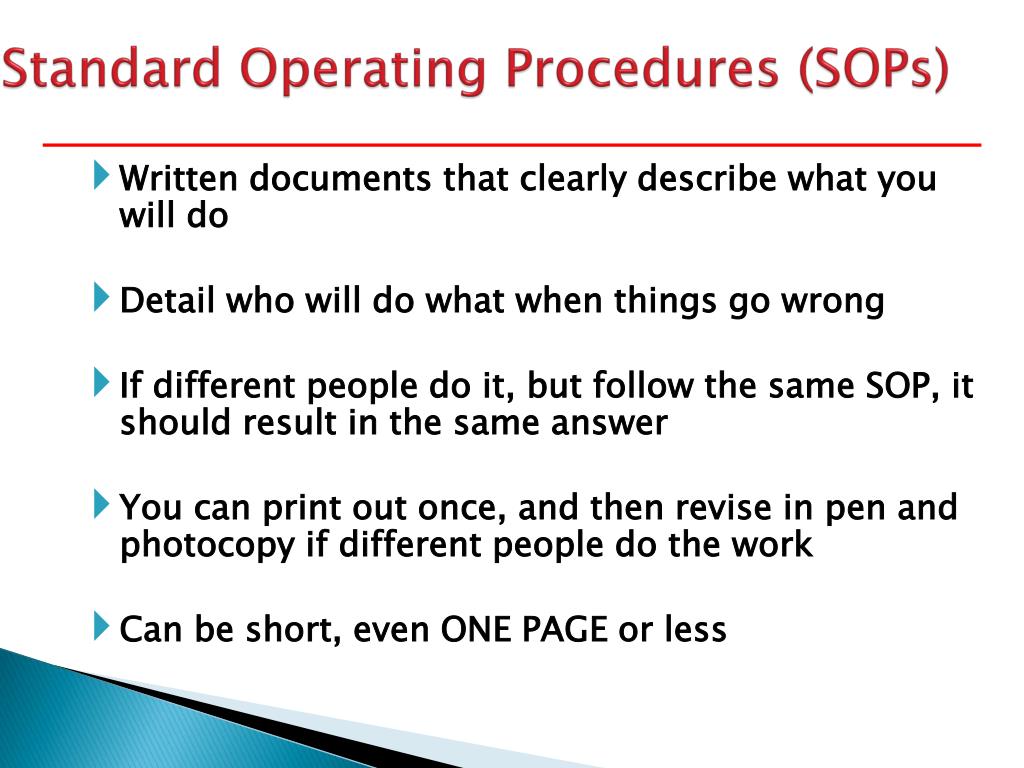 Standard Operating Procedures (SOPs)

Written documents that clearly describe what you will do

Detail who will do what when things go wrong

If different people do it, but follow the same SOP, it should result in the same answer

You can print out once, and then revise in pen and photocopy if different people do the work

Can be short, even ONE PAGE or less